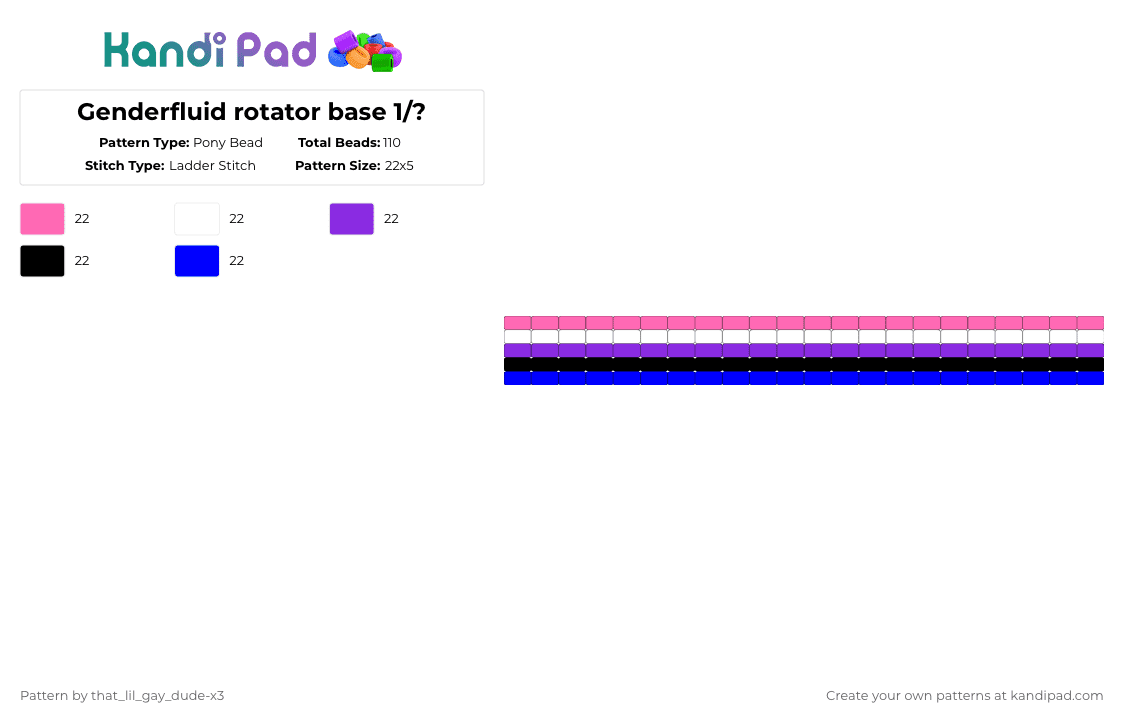 Kandi Pad

Genderfluid rotator base 1/?

Pattern Type: Pony Bead Total Beads: 110
Stitch Type: Ladder Stitch Pattern Size: 22x5

22 22 22
22 22

Pattern by that_lil_gay_dude-x3

Create your own patterns at kandipad.com